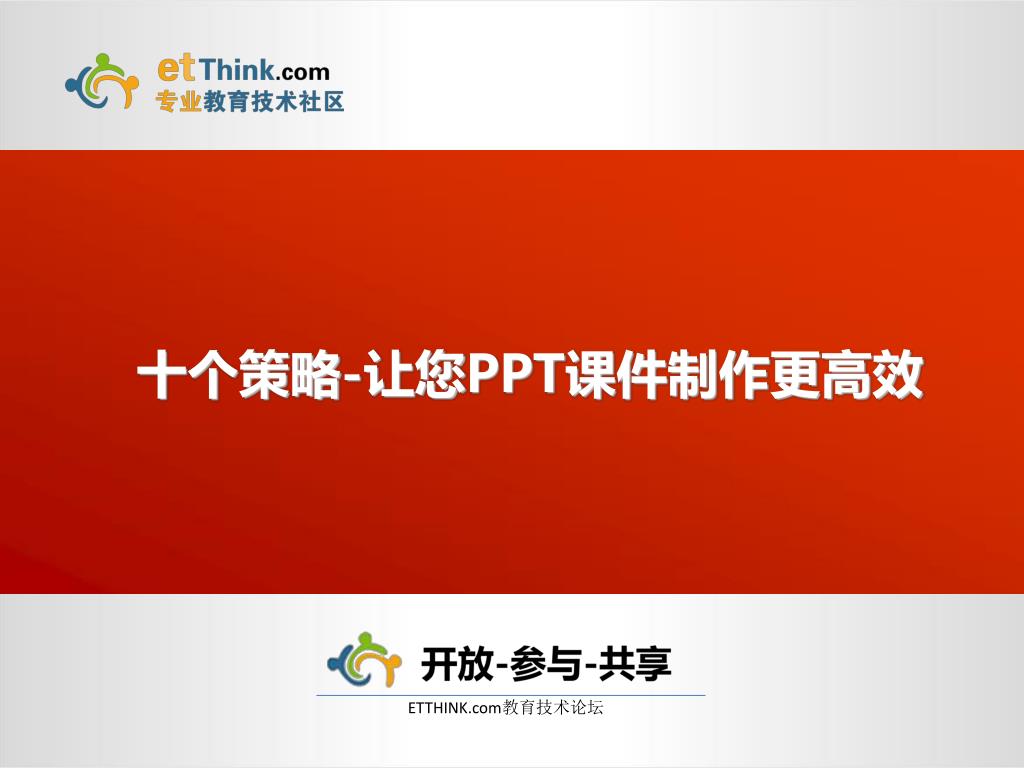 etThink.com
专业教育技术社区

十个策略-让您PPT课件制作更高效

开放-参与-共享

ETTHINK.com教育技术论坛